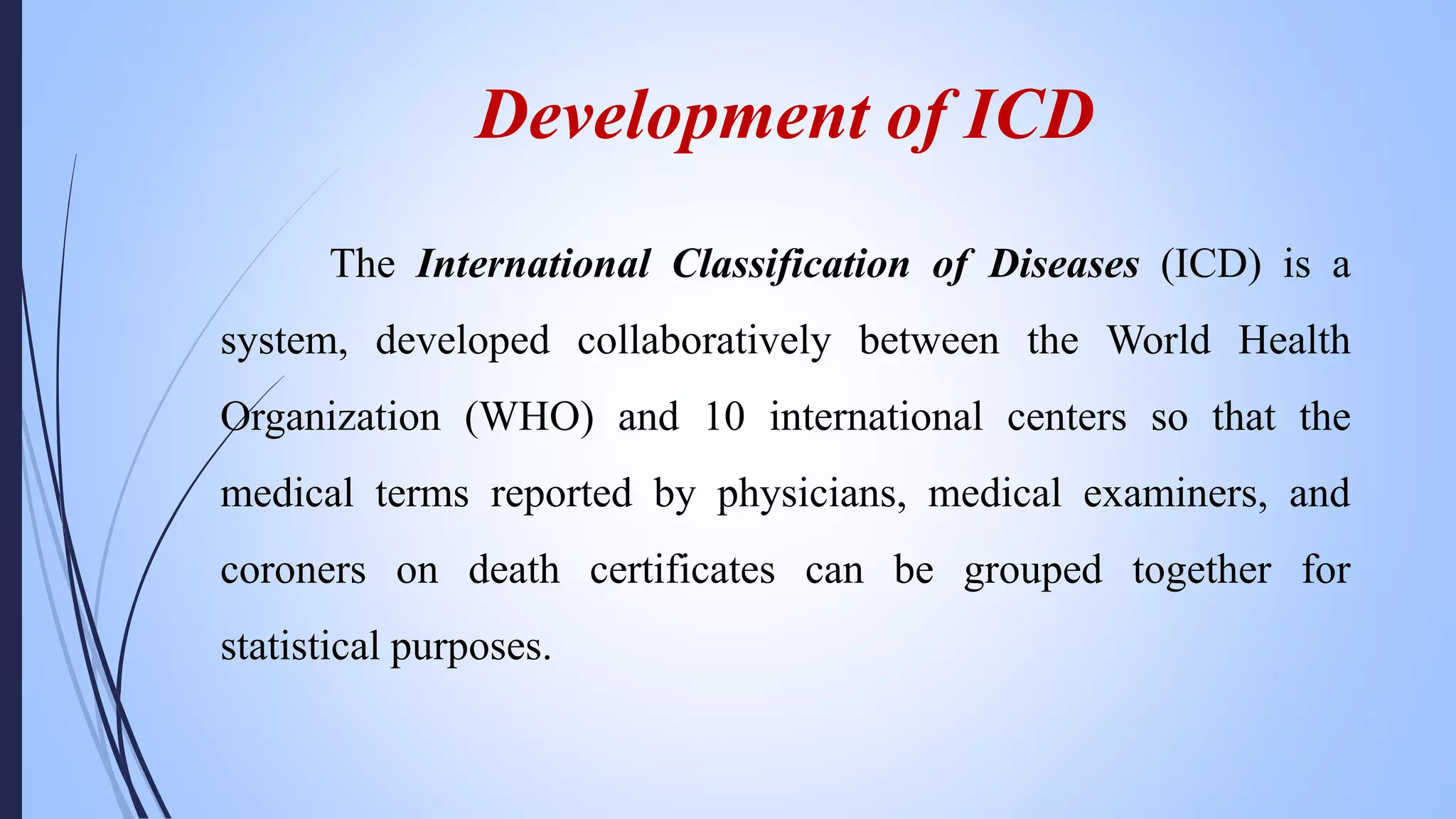 Development of ICD

The International Classification of Diseases (ICD) is a system, developed collaboratively between the World Health Organization (WHO) and 10 international centers so that the medical terms reported by physicians, medical examiners, and coroners on death certificates can be grouped together for statistical purposes.